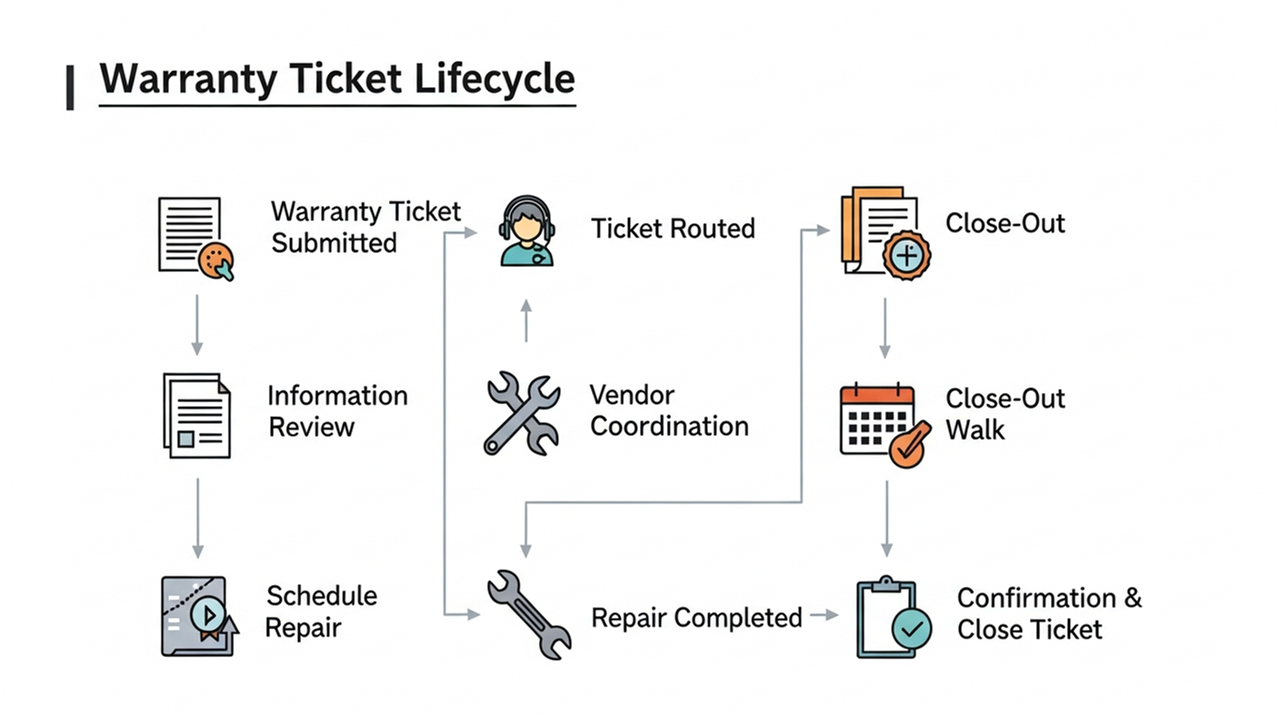 Warranty Ticket Lifecycle

Warranty Ticket Submitted

Information Review

Schedule Repair

Ticket Routed

Vendor Coordination

Repair Completed

Close-Out

Close-Out Walk

Confirmation & Close Ticket